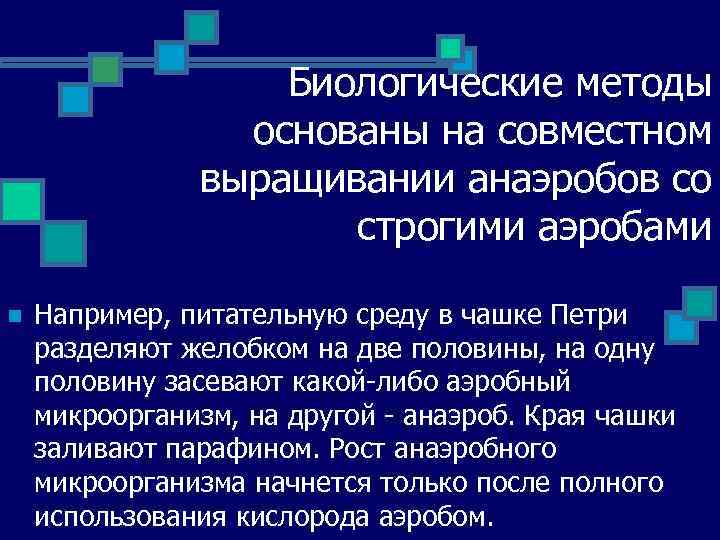 Биологические методы основаны на совместном выращивании анаэробов со строгими аэробами

Например, питательную среду в чашке Петри разделяют желобком на две половины, на одну половину засевают какой-либо аэробный микроорганизм, на другой - анаэроб. Края чашки заливают парафином. Рост анаэробного микроорганизма начнется только после полного использования кислорода аэробом.